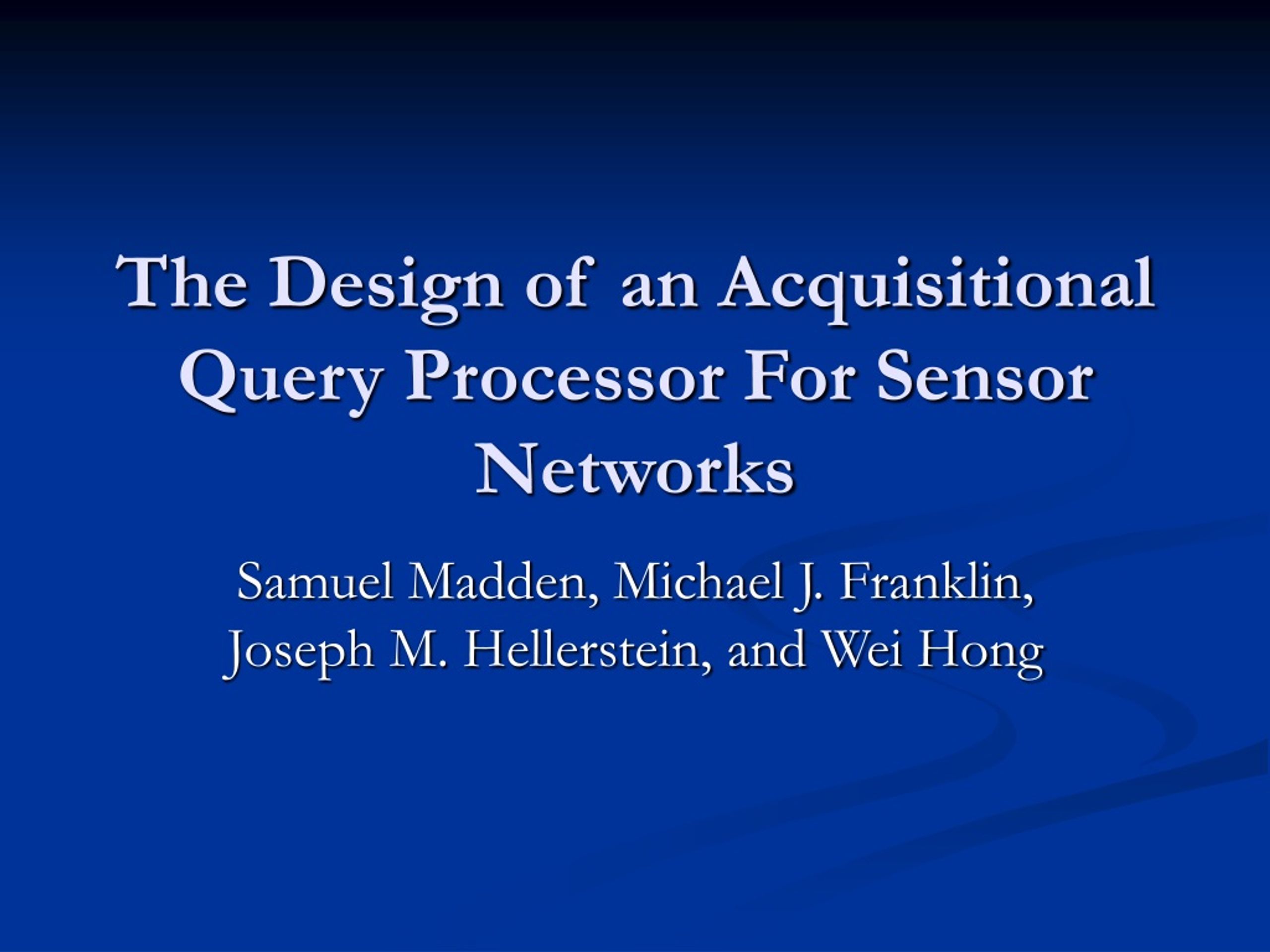 The Design of an Acquisitional Query Processor For Sensor Networks

Samuel Madden, Michael J. Franklin, Joseph M. Hellerstein, and Wei Hong